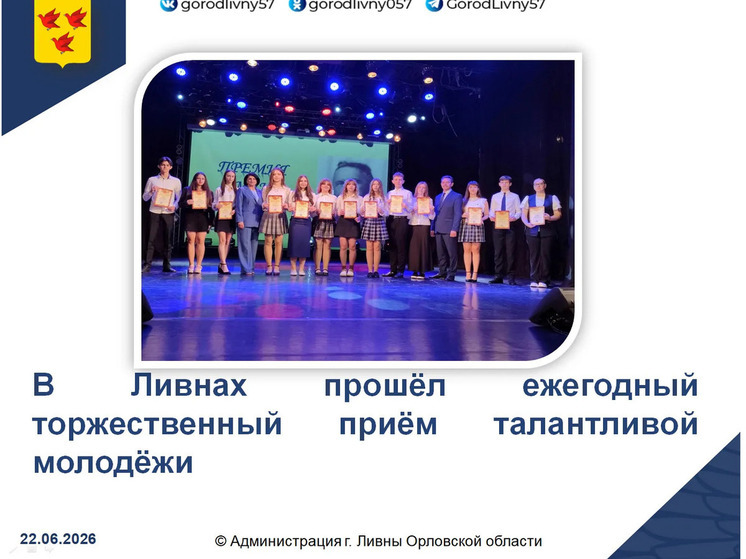 gorodlivny57 gorodlivny057 GorodLivny57

ПРЕМИЯ

В Ливнах прошёл ежегодный торжественный приём талантливой молодёжи

22.06.2026

© Администрация г. Ливны Орловской области